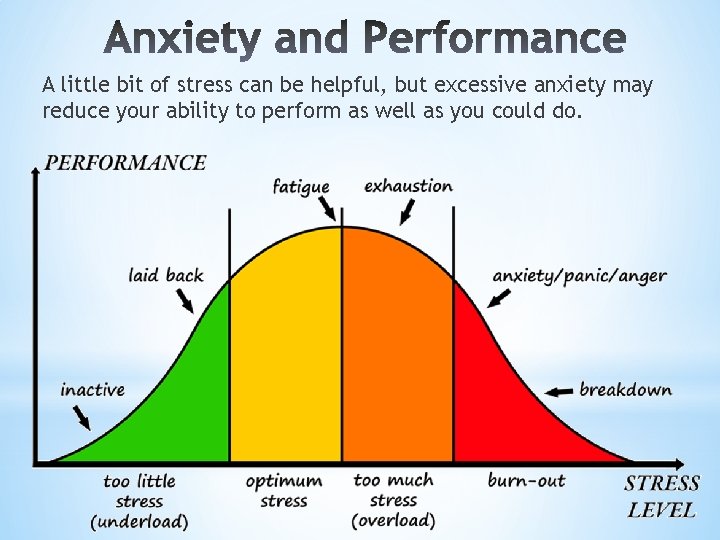 Anxiety and Performance

A little bit of stress can be helpful, but excessive anxiety may reduce your ability to perform as well as you could do.

PERFORMANCE

fatigue

exhaustion

laid back

anxiety/panic/anger

inactive

breakdown

too little stress (underload)

optimum stress

too much stress (overload)

burn-out

STRESS LEVEL